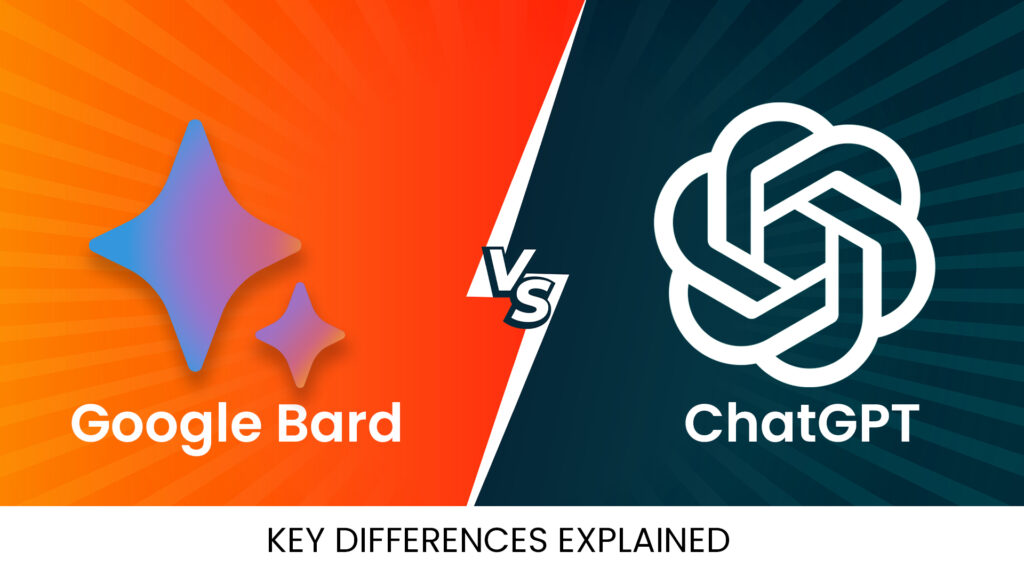 Google Bard

VS

ChatGPT

KEY DIFFERENCES EXPLAINED